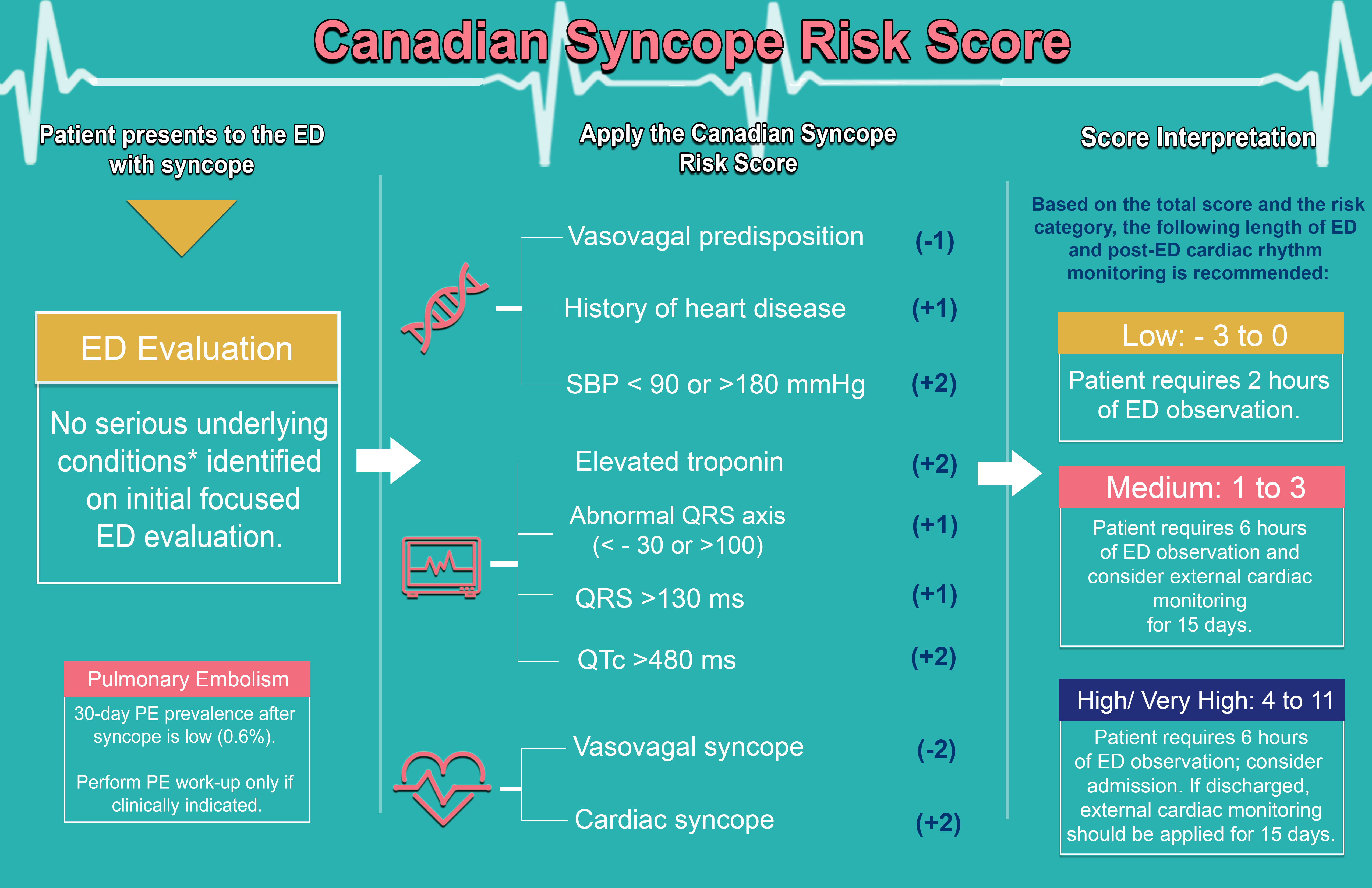 Canadian Syncope Risk Score

Patient presents to the ED with syncope

ED Evaluation

No serious underlying conditions* identified on initial focused ED evaluation.

Pulmonary Embolism

30-day PE prevalence after syncope is low (0.6%).

Perform PE work-up only if clinically indicated.

Apply the Canadian Syncope Risk Score

Vasovagal predisposition (-1)

History of heart disease (+1)

SBP < 90 or >180 mmHg (+2)

Elevated troponin (+2)

Abnormal QRS axis (< - 30 or >100) (+1)

QRS >130 ms (+1)

QTc >480 ms (+2)

Vasovagal syncope (-2)

Cardiac syncope (+2)

Score Interpretation

Based on the total score and the risk category, the following length of ED and post-ED cardiac rhythm monitoring is recommended:

Low: - 3 to 0

Patient requires 2 hours of ED observation.

Medium: 1 to 3

Patient requires 6 hours of ED observation and consider external cardiac monitoring for 15 days.

High/ Very High: 4 to 11

Patient requires 6 hours of ED observation; consider admission. If discharged, external cardiac monitoring should be applied for 15 days.